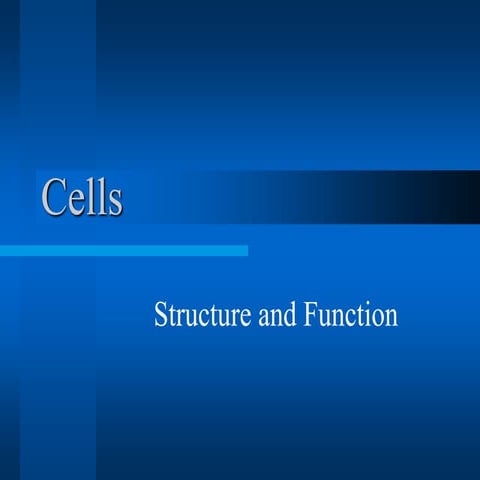 Cells

Structure and Function